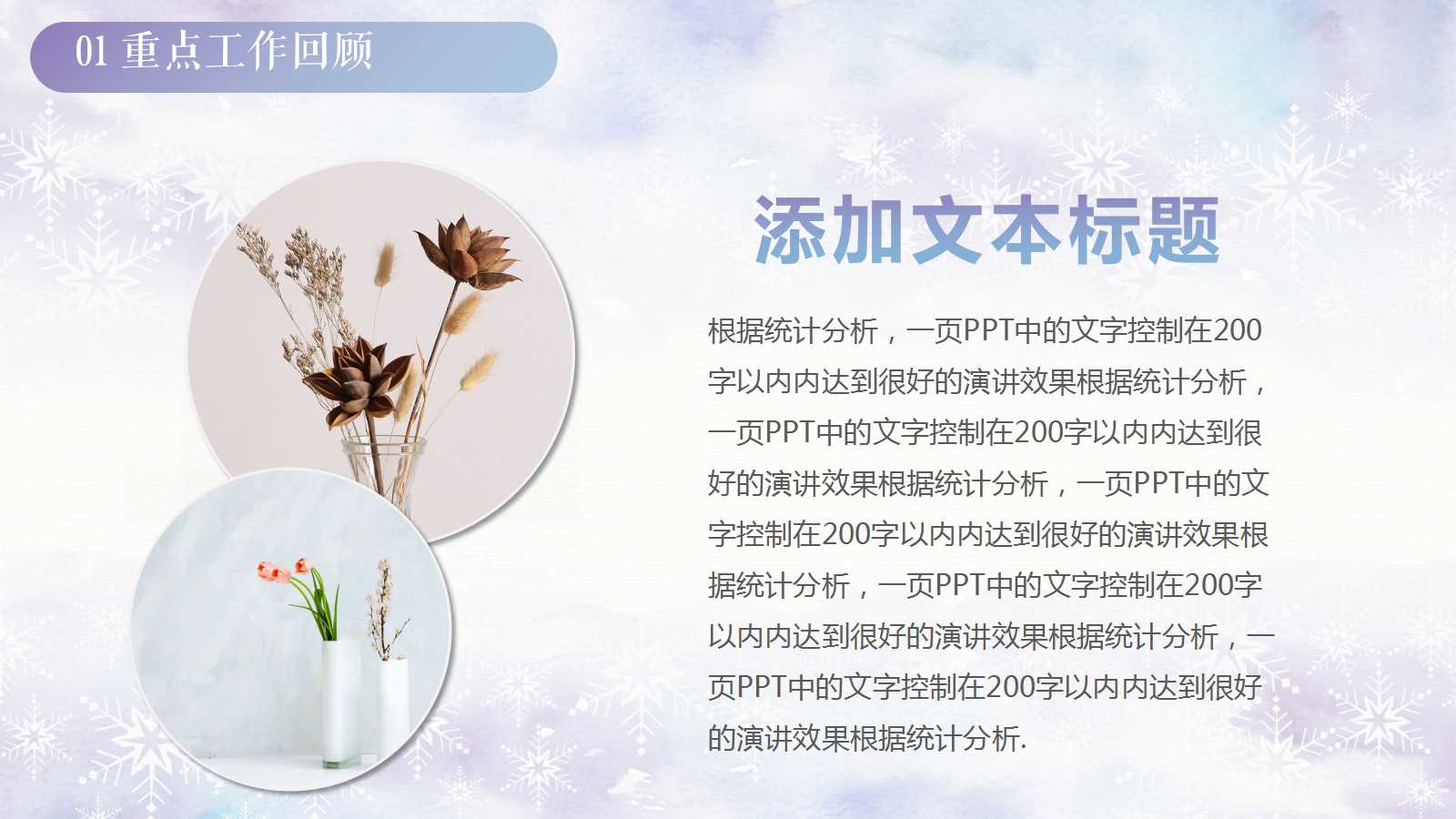 01 重点工作回顾

添加文本标题

根据统计分析，一页PPT中的文字控制在200字以内内达到很好的演讲效果根据统计分析，一页PPT中的文字控制在200字以内内达到很好的演讲效果根据统计分析，一页PPT中的文字控制在200字以内内达到很好的演讲效果根据统计分析，一页PPT中的文字控制在200字以内内达到很好的演讲效果根据统计分析，一页PPT中的文字控制在200字以内内达到很好的演讲效果根据统计分析.